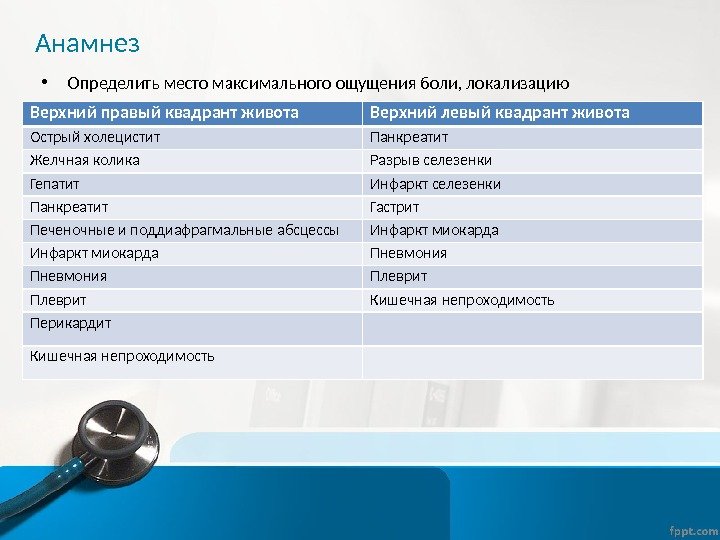 Анамнез

• Определить место максимального ощущения боли, локализацию

| Верхний правый квадрант живота | Верхний левый квадрант живота |
|---|---|
| Острый холецистит | Панкреатит |
| Желчная колика | Разрыв селезенки |
| Гепатит | Инфаркт селезенки |
| Панкреатит | Гастрит |
| Печеночные и поддиафрагмальные абсцессы | Инфаркт миокарда |
| Инфаркт миокарда | Пневмония |
| Пневмония | Плеврит |
| Плеврит | Кишечная непроходимость |
| Перикардит | |
| Кишечная непроходимость | |

fppt.com